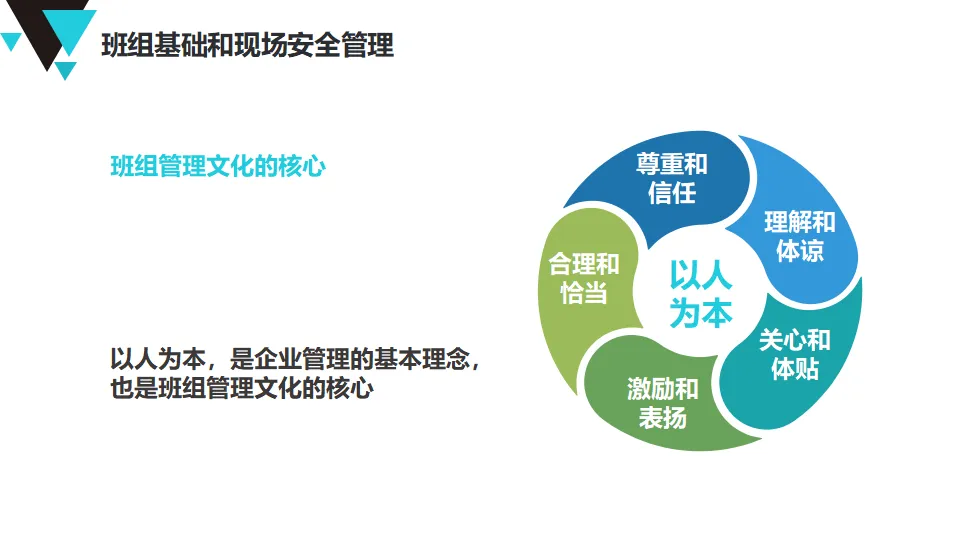 班组基础和现场安全管理

班组管理文化的核心

以人为本，是企业管理的基本理念，也是班组管理文化的核心

尊重和信任

理解和体谅

关心和体贴

激励和表扬

合理和恰当

以人为本